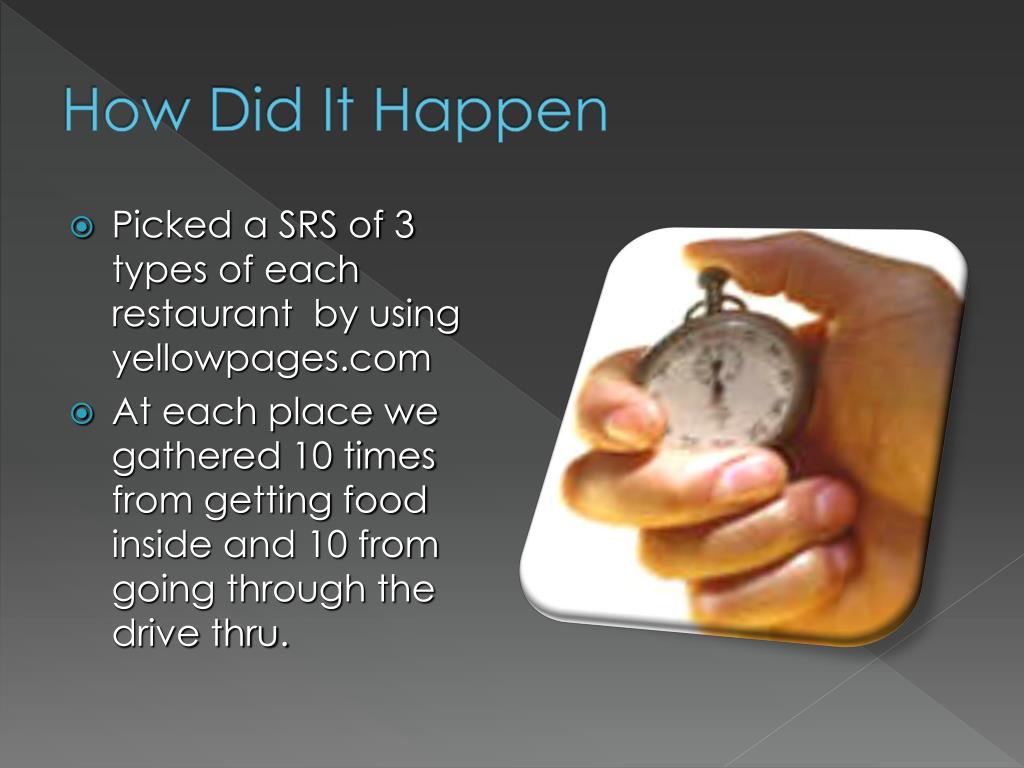 How Did It Happen

Picked a SRS of 3 types of each restaurant by using yellowpages.com

At each place we gathered 10 times from getting food inside and 10 from going through the drive thru.